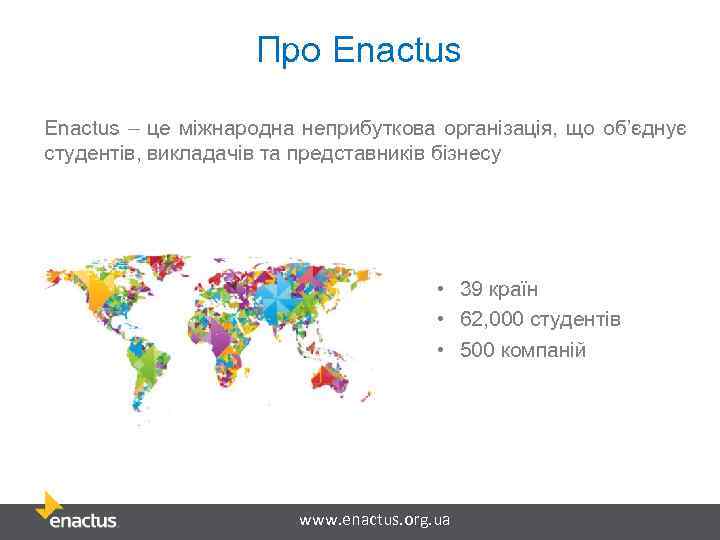 Про Enactus

Enactus – це міжнародна неприбуткова організація, що об'єднує студентів, викладачів та представників бізнесу

• 39 країн
• 62,000 студентів
• 500 компаній

enactus

www.enactus.org.ua